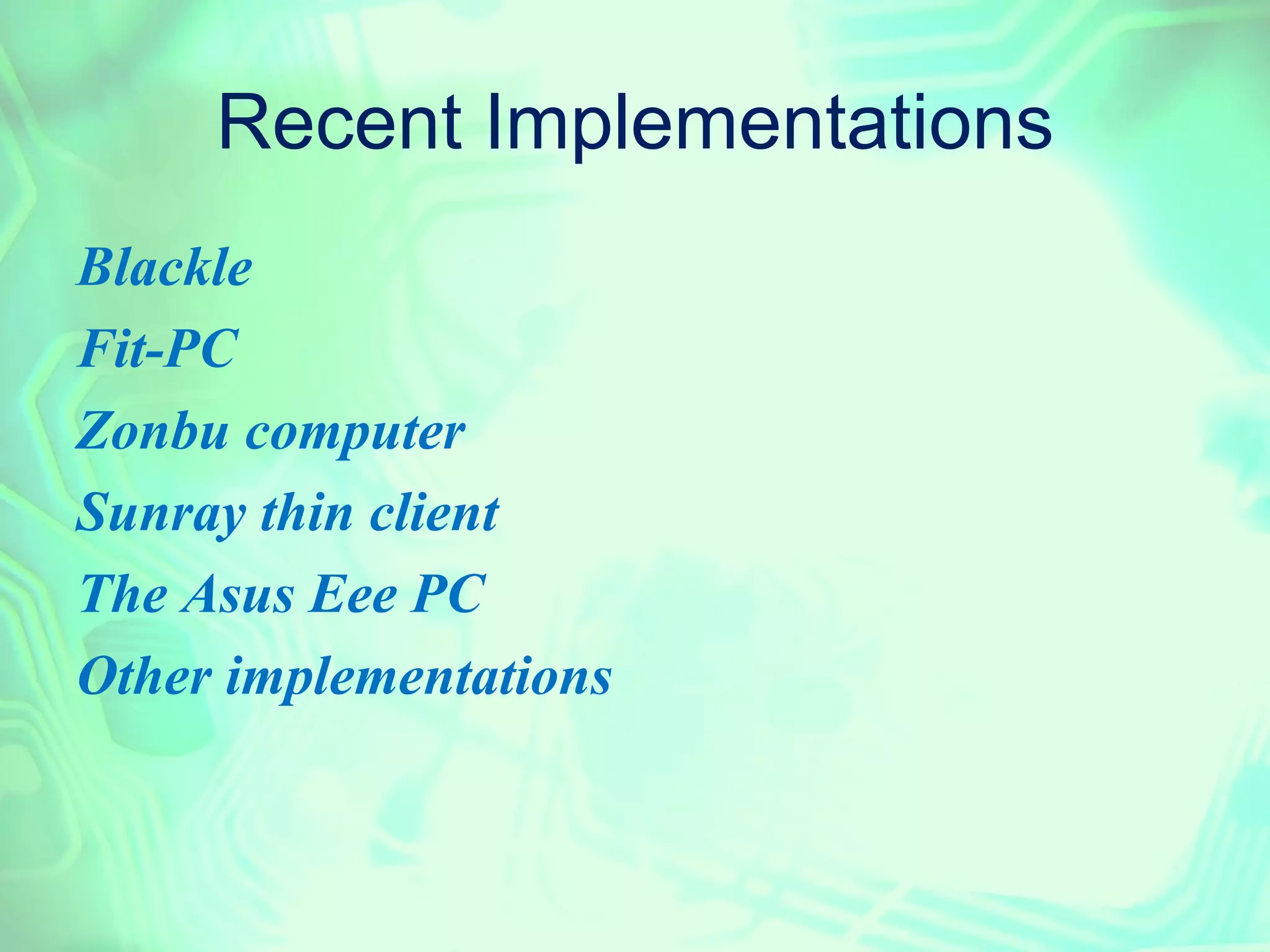 Recent Implementations

Blackle

Fit-PC

Zonbu computer

Sunray thin client

The Asus Eee PC

Other implementations